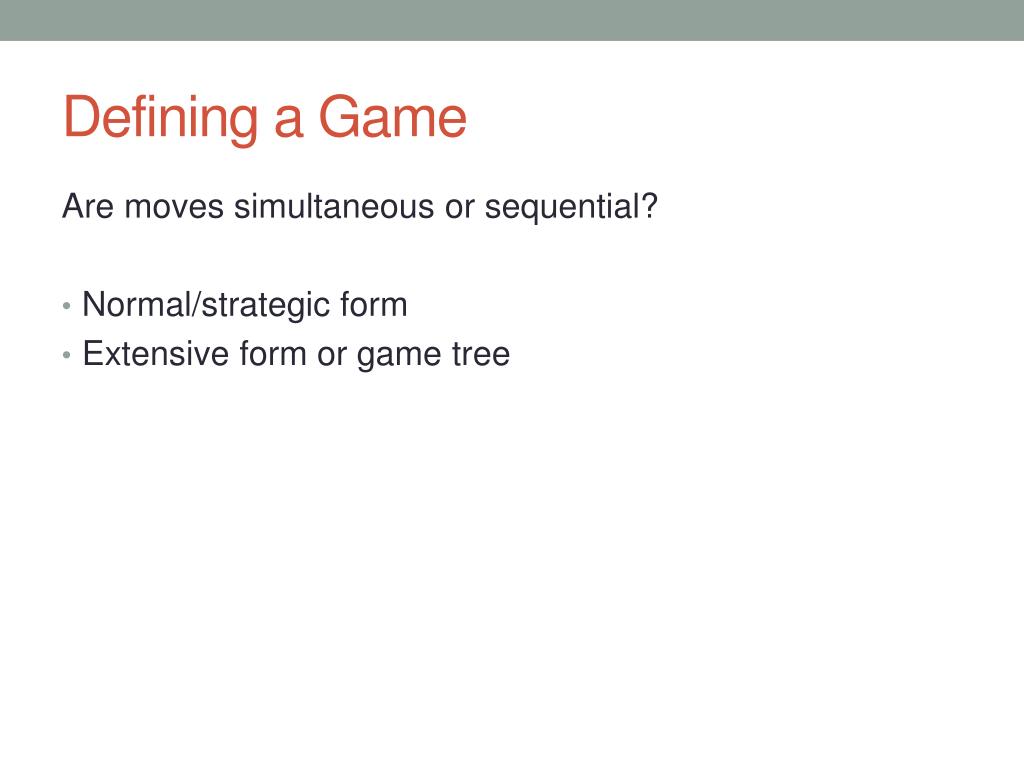 Defining a Game

Are moves simultaneous or sequential?

• Normal/strategic form
• Extensive form or game tree